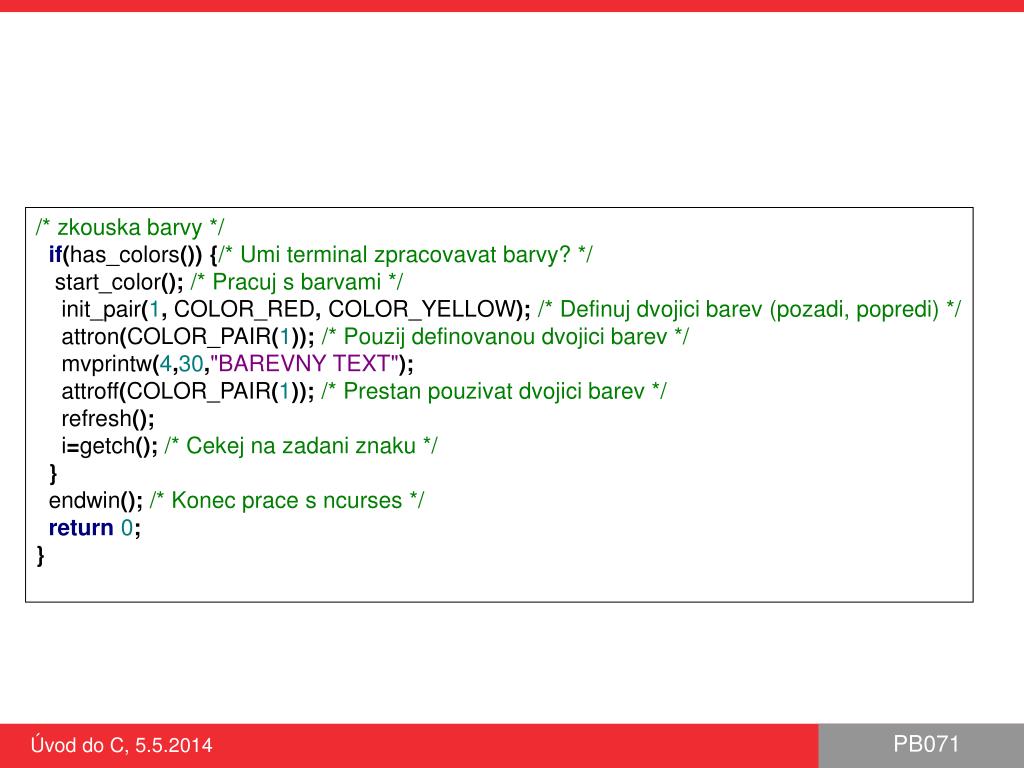 /* zkouska barvy */
  if(has_colors()) {/* Umi terminal zpracovavat barvy? */
   start_color(); /* Pracuj s barvami */
    init_pair(1, COLOR_RED, COLOR_YELLOW); /* Definuj dvojici barev (pozadi, popredi) */
    attron(COLOR_PAIR(1)); /* Pouzij definovanou dvojici barev */
    mvprintw(4,30,"BAREVNY TEXT");
    attroff(COLOR_PAIR(1)); /* Prestan pouzivat dvojici barev */
    refresh();
    i=getch(); /* Cekej na zadani znaku */
  }
  endwin(); /* Konec prace s ncurses */
  return 0;
}

Úvod do C, 5.5.2014

PB071